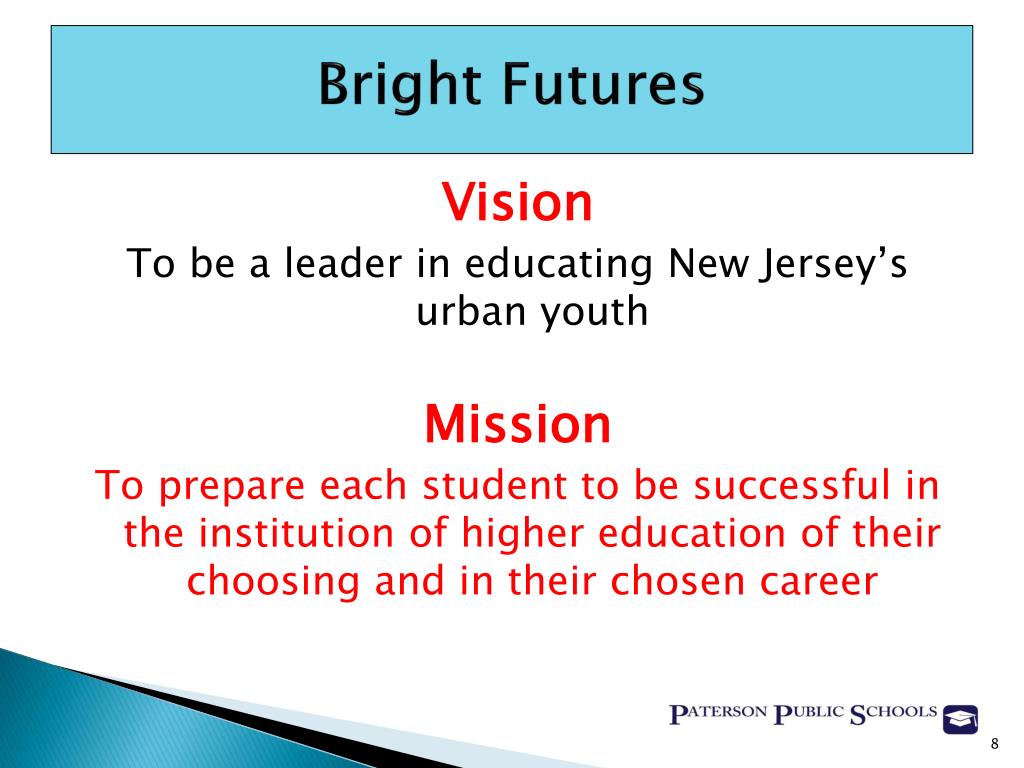 Bright Futures

Vision

To be a leader in educating New Jersey's urban youth

Mission

To prepare each student to be successful in the institution of higher education of their choosing and in their chosen career

PATERSON PUBLIC SCHOOLS

8